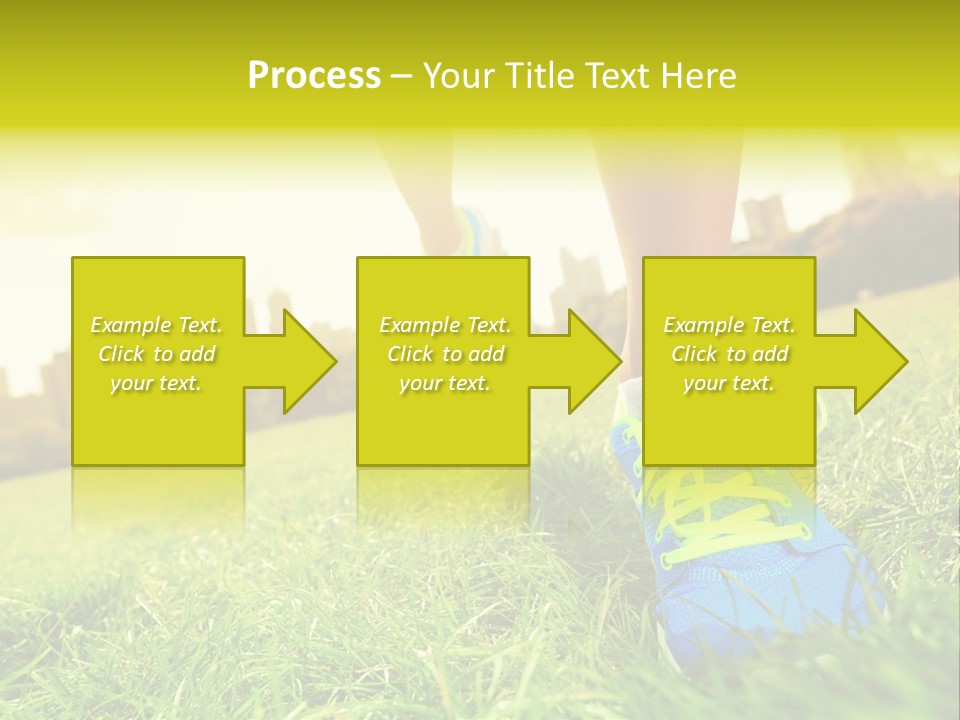 Process – Your Title Text Here

Example Text. Click to add your text.

Example Text. Click to add your text.

Example Text. Click to add your text.